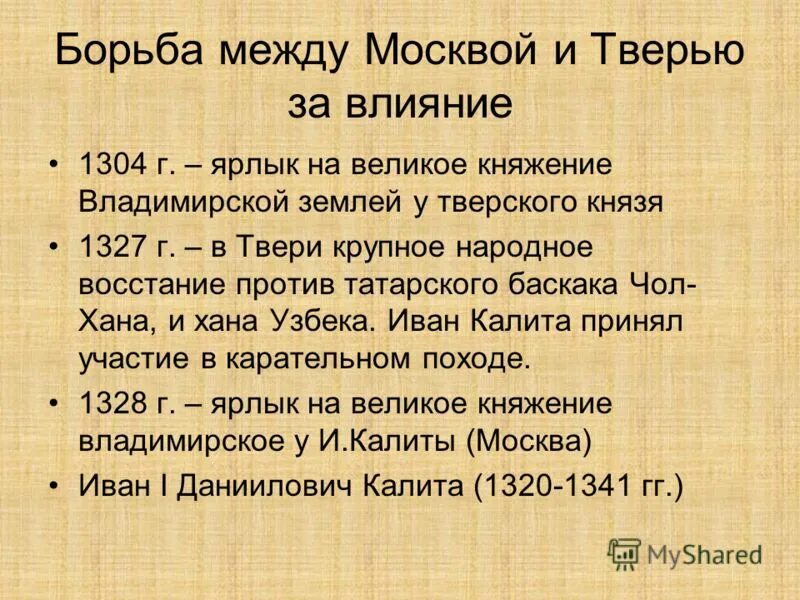 Борьба между Москвой и Тверью за влияние

• 1304 г. – ярлык на великое княжение Владимирской землей у тверского князя

• 1327 г. – в Твери крупное народное восстание против татарского баскака Чол-Хана, и хана Узбека. Иван Калита принял участие в карательном походе.

• 1328 г. – ярлык на великое княжение владимирское у И.Калиты (Москва)

• Иван I Даниилович Калита (1320-1341 гг.)

MyShared